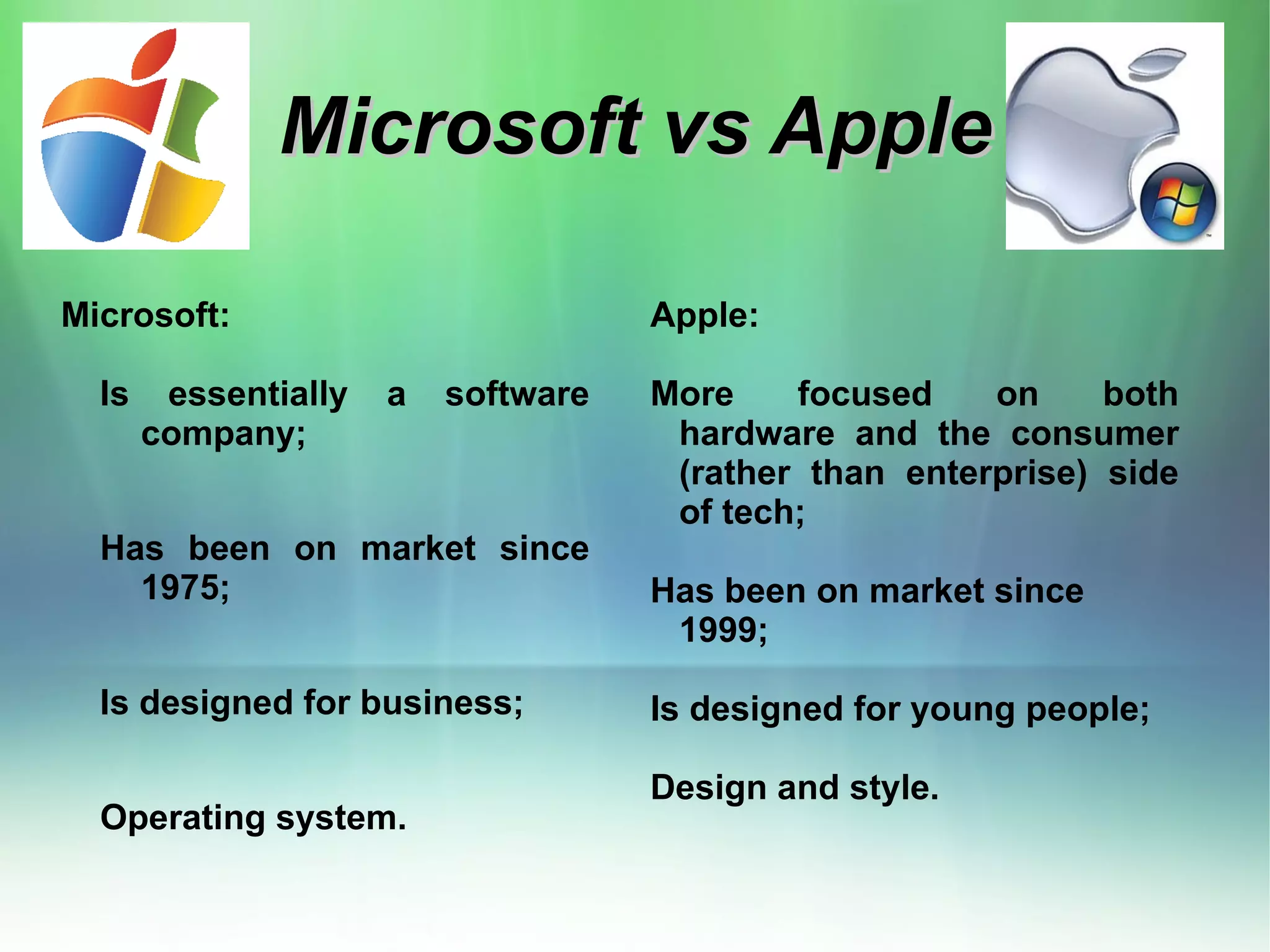 Microsoft vs Apple

Microsoft:

Is essentially a software company;

Has been on market since 1975;

Is designed for business;

Operating system.

Apple:

More focused on both hardware and the consumer (rather than enterprise) side of tech;

Has been on market since 1999;

Is designed for young people;

Design and style.